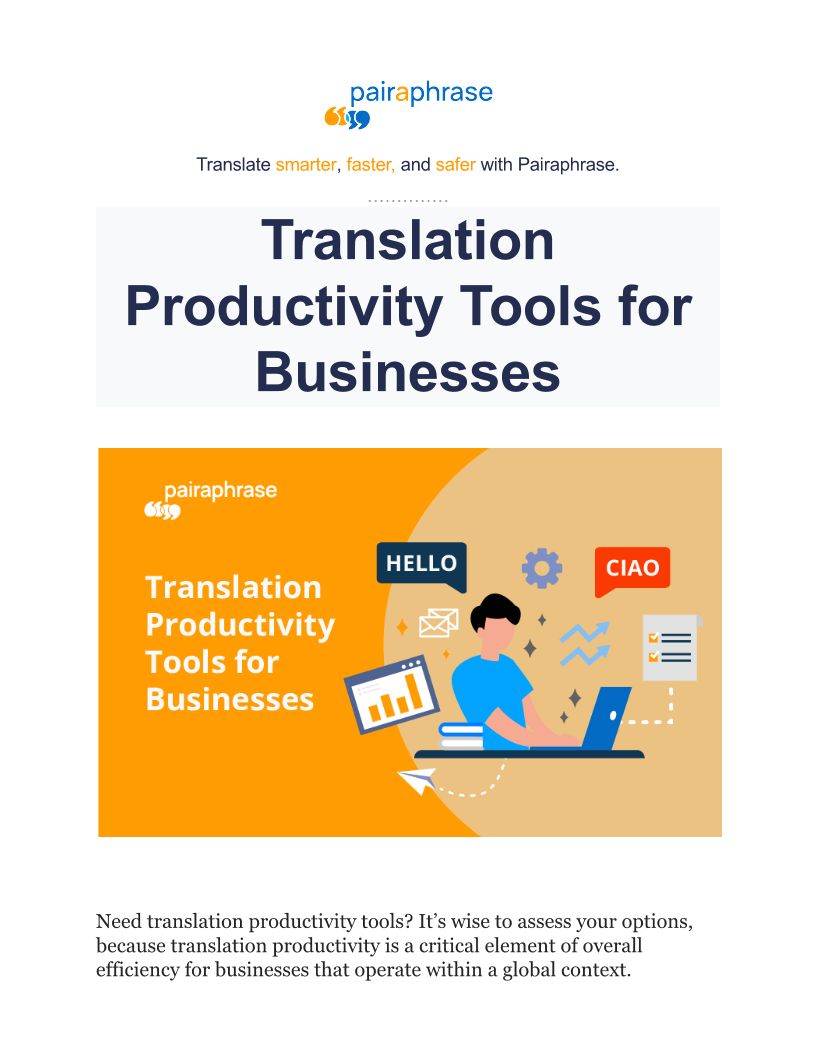 pairaphrase

Translate smarter, faster, and safer with Pairaphrase.

Translation Productivity Tools for Businesses

pairaphrase

Translation Productivity Tools for Businesses

HELLO

CIAO

Need translation productivity tools? It's wise to assess your options, because translation productivity is a critical element of overall efficiency for businesses that operate within a global context.